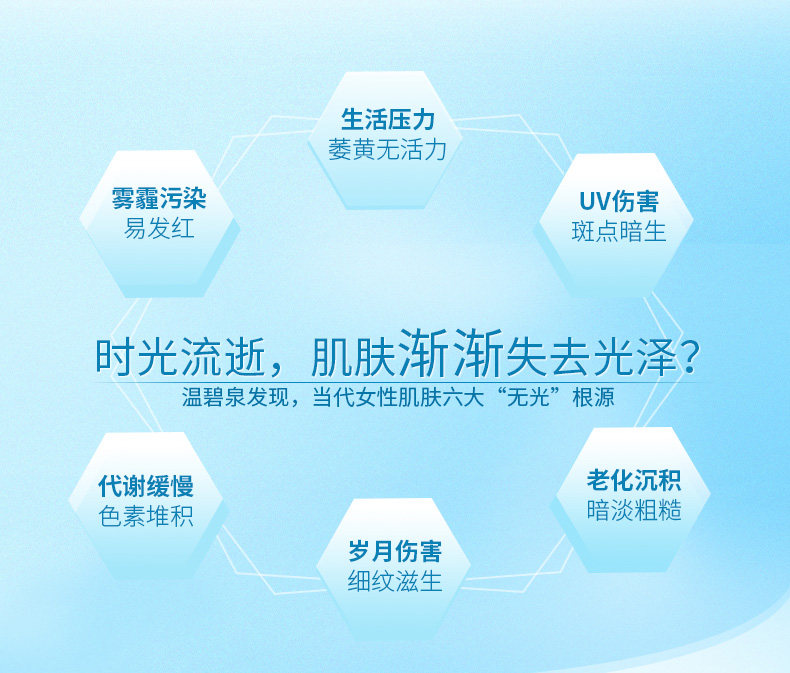 生活压力
萎黄无活力

雾霾污染
易发红

UV伤害
斑点暗生

时光流逝，肌肤渐渐失去光泽？
温碧泉发现，当代女性肌肤六大“无光”根源

代谢缓慢
色素堆积

老化沉积
暗淡粗糙

岁月伤害
细纹滋生